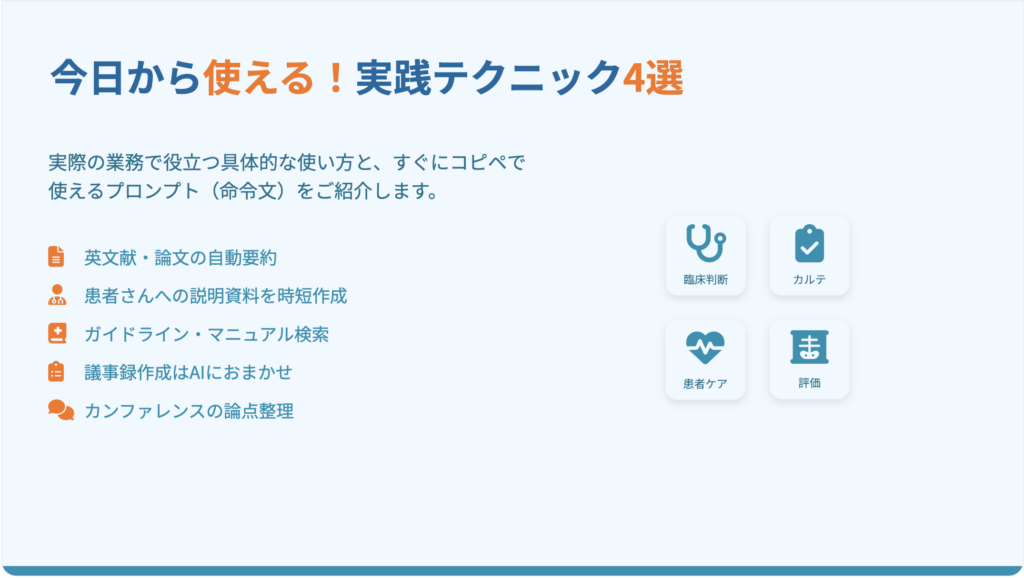 今日から使える！実践テクニック4選

実際の業務で役立つ具体的な使い方と、すぐにコピペで使えるプロンプト（命令文）をご紹介します。

英文献・論文の自動要約

患者さんへの説明資料を時短作成

ガイドライン・マニュアル検索

議事録作成はAIにおまかせ

カンファレンスの論点整理

臨床判断

カルテ

患者ケア

評価